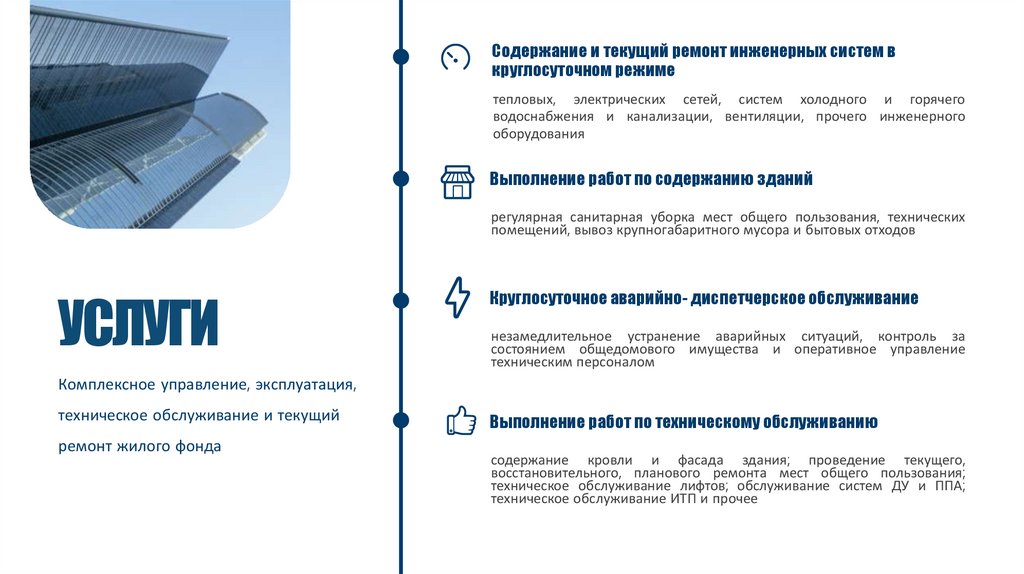 УСЛУГИ

Комплексное управление, эксплуатация, техническое обслуживание и текущий ремонт жилого фонда

Содержание и текущий ремонт инженерных систем в круглосуточном режиме

тепловых, электрических сетей, систем холодного и горячего водоснабжения и канализации, вентиляции, прочего инженерного оборудования

Выполнение работ по содержанию зданий

регулярная санитарная уборка мест общего пользования, технических помещений, вывоз крупногабаритного мусора и бытовых отходов

Круглосуточное аварийно- диспетчерское обслуживание

незамедлительное устранение аварийных ситуаций, контроль за состоянием общедомового имущества и оперативное управление техническим персоналом

Выполнение работ по техническому обслуживанию

содержание кровли и фасада здания; проведение текущего, восстановительного, планового ремонта мест общего пользования; техническое обслуживание лифтов; обслуживание систем ДУ и ППА; техническое обслуживание ИТП и прочее